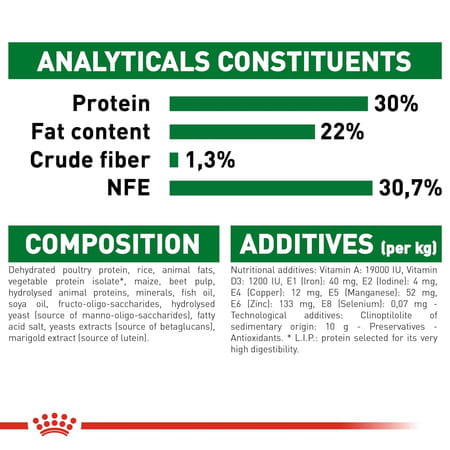 ANALYTICALS CONSTITUENTS

Protein 30%
Fat content 22%
Crude fiber 1,3%
NFE 30,7%

COMPOSITION

Dehydrated poultry protein, rice, animal fats, vegetable protein isolate*, maize, beet pulp, hydrolysed animal proteins, minerals, fish oil, soya oil, fructo-oligo-saccharides, hydrolysed yeast (source of manno-oligo-saccharides), fatty acid salt, yeasts extracts (source of betaglucans), marigold extract (source of lutein).

ADDITIVES (per kg)

Nutritional additives: Vitamin A: 19000 IU, Vitamin D3: 1200 IU, E1 (Iron): 40 mg, E2 (Iodine): 4 mg, E4 (Copper): 12 mg, E5 (Manganese): 52 mg, E6 (Zinc): 133 mg, E8 (Selenium): 0,07 mg - Technological additives: Clinoptilolite of sedimentary origin: 10 g - Preservatives - Antioxidants. * L.I.P.: protein selected for its very high digestibility.